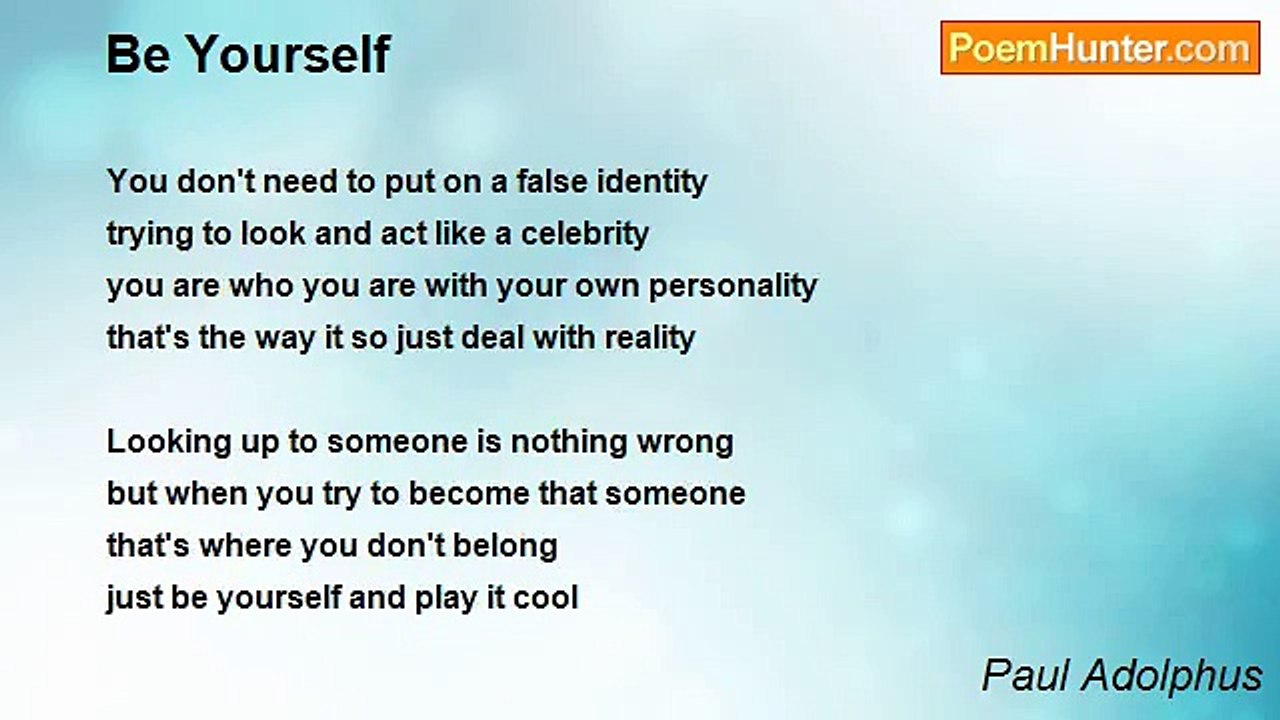 Be Yourself

PoemHunter.com

You don't need to put on a false identity
trying to look and act like a celebrity
you are who you are with your own personality
that's the way it so just deal with reality

Looking up to someone is nothing wrong
but when you try to become that someone
that's where you don't belong
just be yourself and play it cool

Paul Adolphus